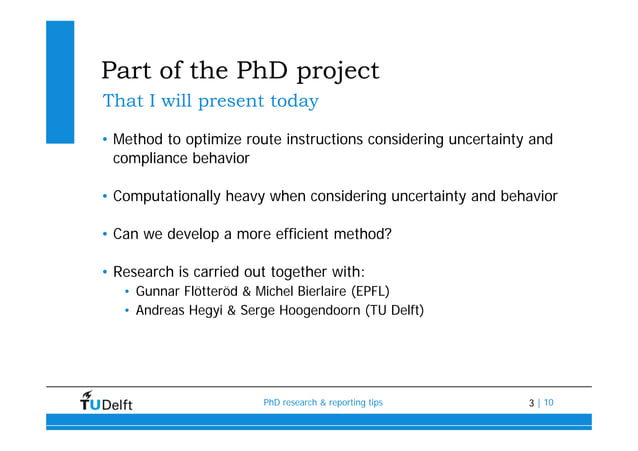 Part of the PhD project
That I will present today

• Method to optimize route instructions considering uncertainty and compliance behavior

• Computationally heavy when considering uncertainty and behavior

• Can we develop a more efficient method?

• Research is carried out together with:
  • Gunnar Flötteröd & Michel Bierlaire (EPFL)
  • Andreas Hegyi & Serge Hoogendoorn (TU Delft)

TUDelft

PhD research & reporting tips

3 | 10